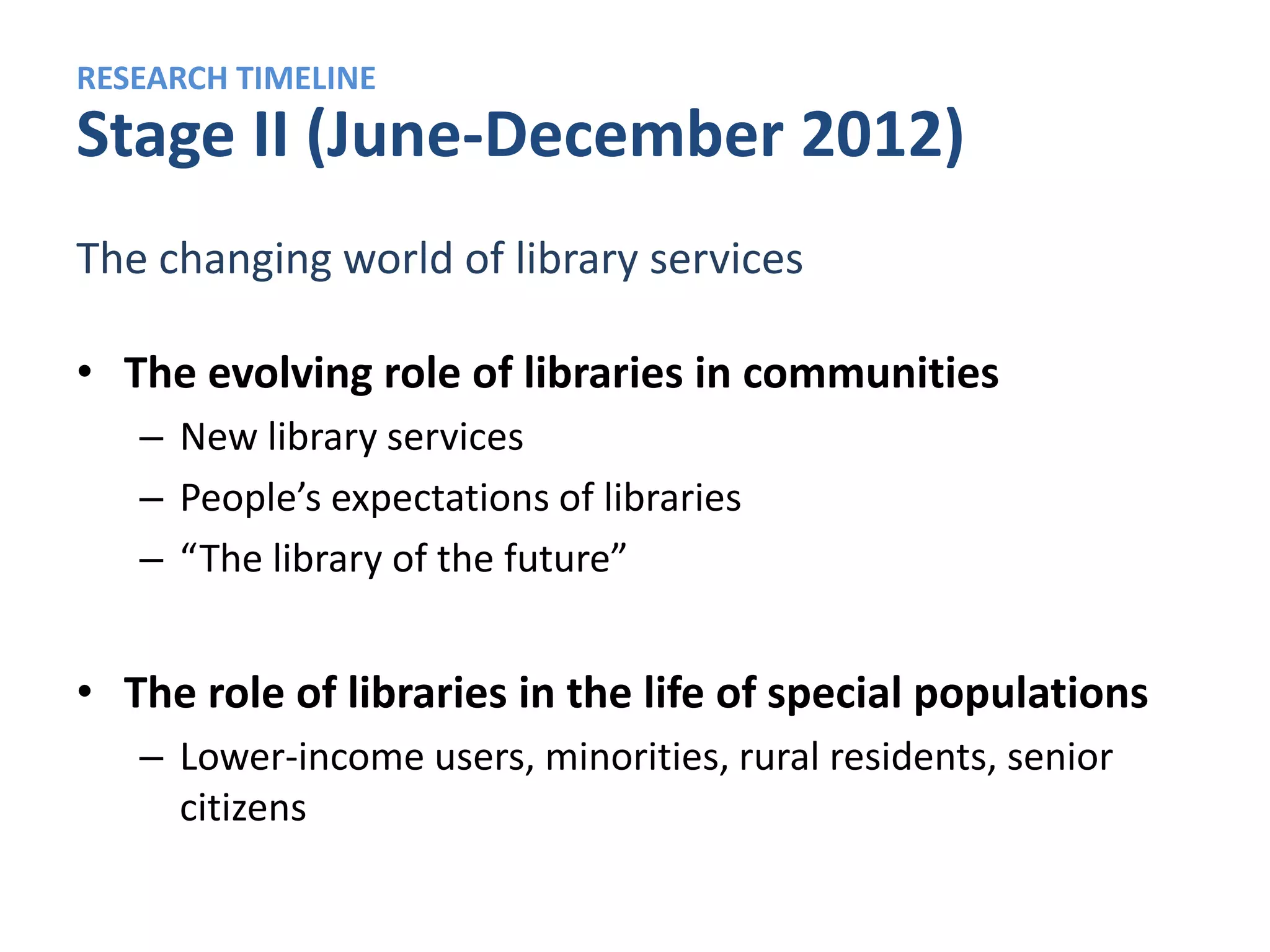 RESEARCH TIMELINE

Stage II (June-December 2012)

The changing world of library services

• The evolving role of libraries in communities
  – New library services
  – People’s expectations of libraries
  – “The library of the future”

• The role of libraries in the life of special populations
  – Lower-income users, minorities, rural residents, senior citizens